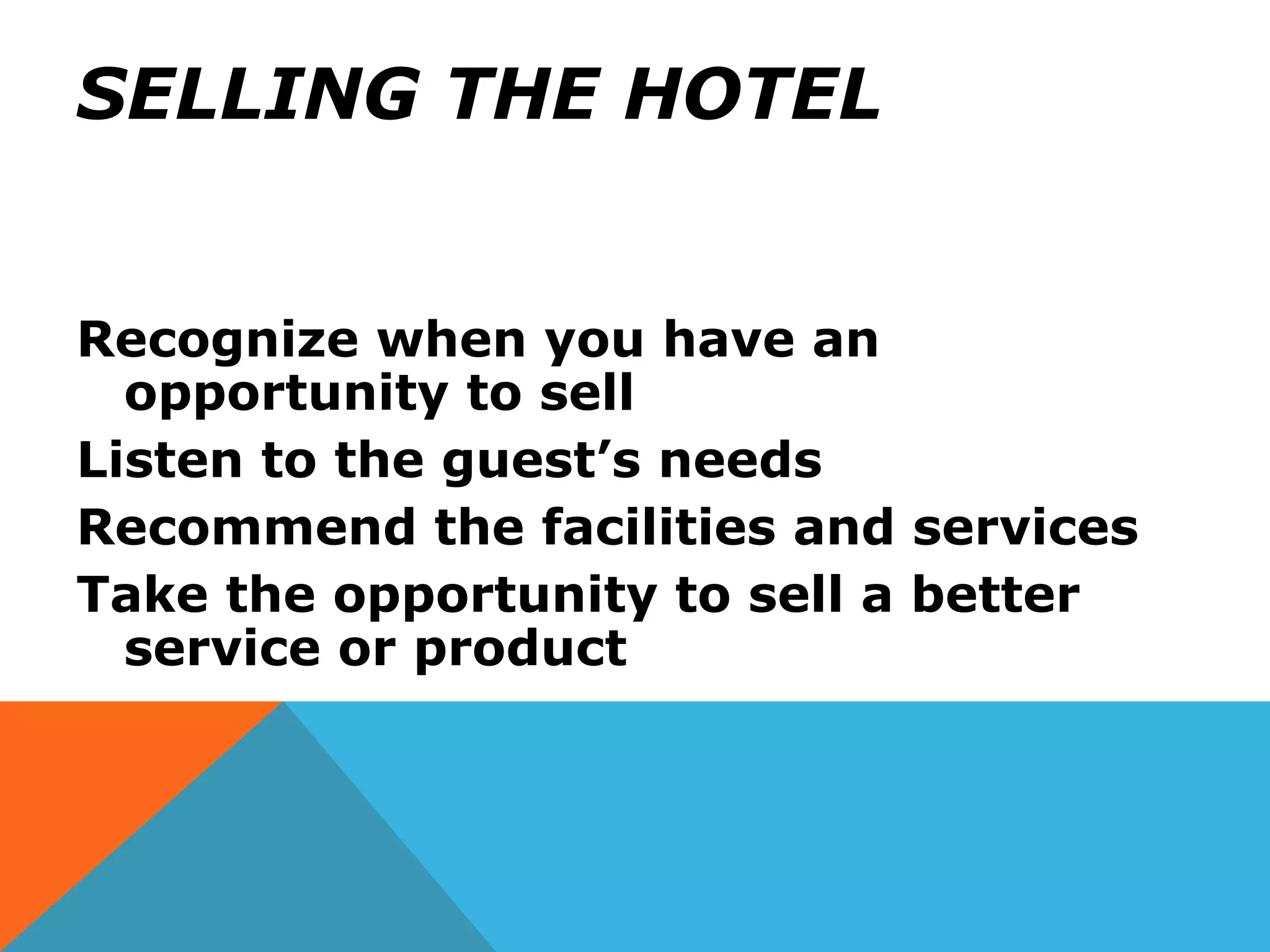 SELLING THE HOTEL

Recognize when you have an opportunity to sell

Listen to the guest’s needs

Recommend the facilities and services

Take the opportunity to sell a better service or product